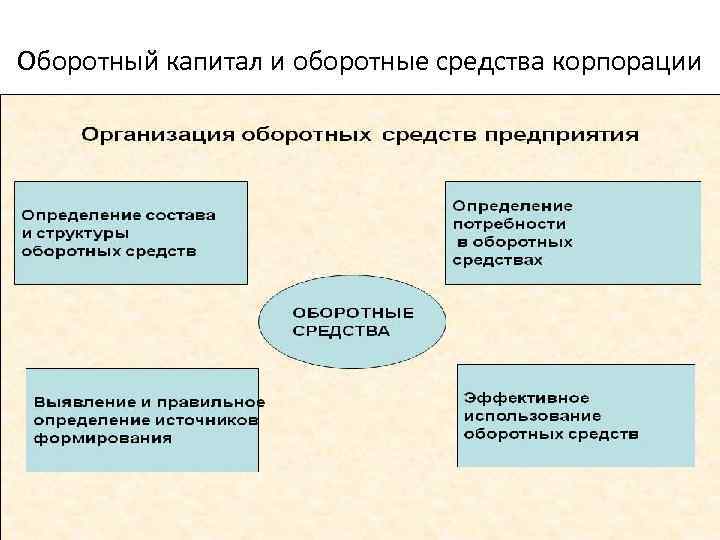 Оборотный капитал и оборотные средства корпорации

Организация оборотных средств предприятия

Определение состава и структуры оборотных средств

Определение потребности в оборотных средствах

ОБОРОТНЫЕ СРЕДСТВА

Выявление и правильное определение источников формирования

Эффективное использование оборотных средств